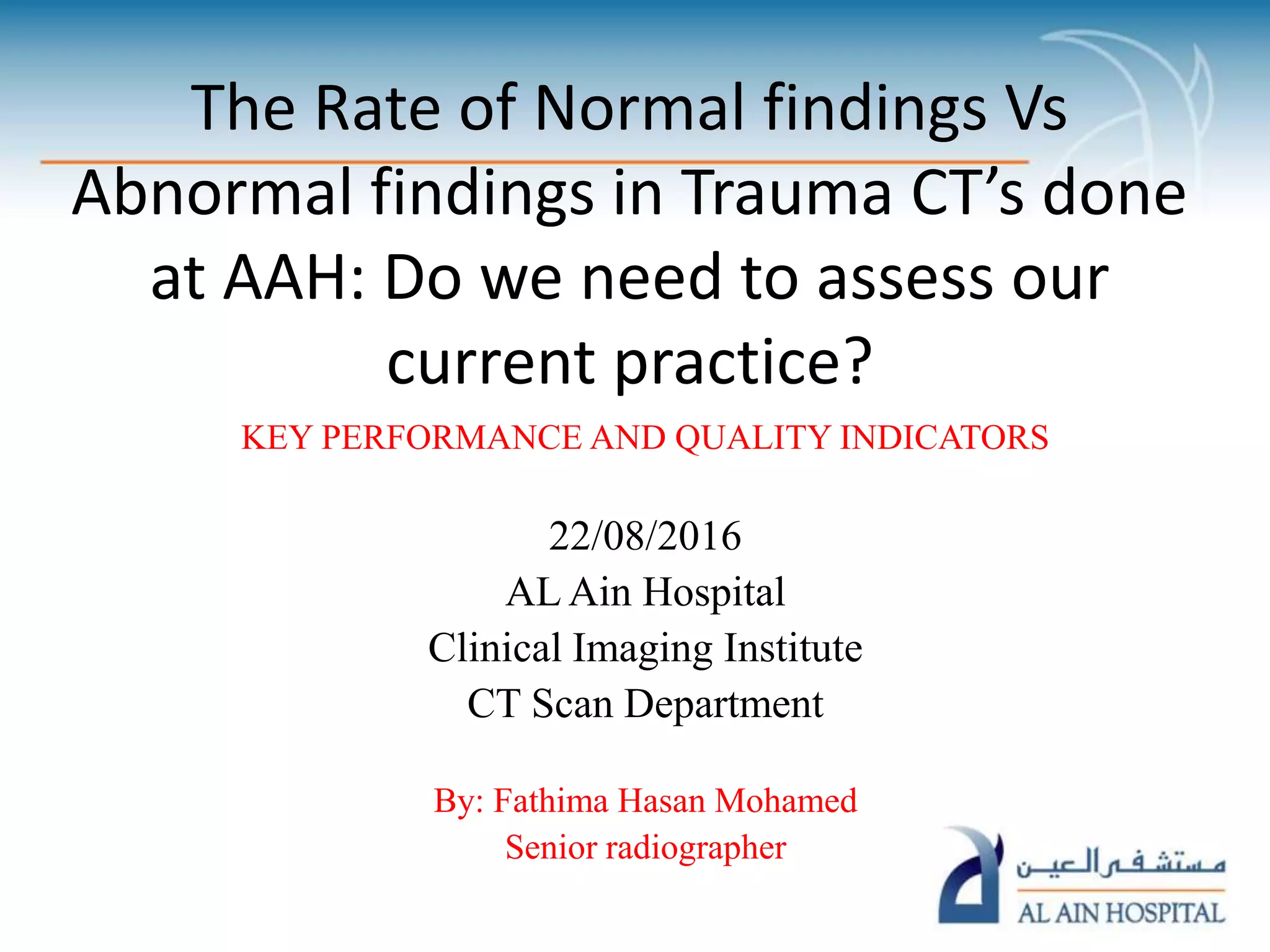 The Rate of Normal findings Vs Abnormal findings in Trauma CT's done at AAH: Do we need to assess our current practice?

KEY PERFORMANCE AND QUALITY INDICATORS

22/08/2016
AL Ain Hospital
Clinical Imaging Institute
CT Scan Department

By: Fathima Hasan Mohamed
Senior radiographer

مستشفى العين
AL AIN HOSPITAL